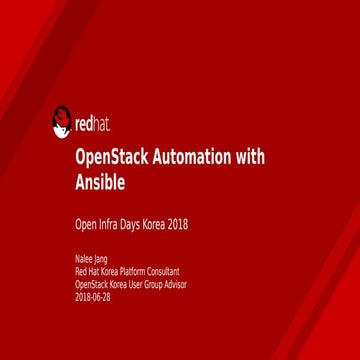 redhat.

OpenStack Automation with Ansible

Open Infra Days Korea 2018

Nalee Jang
Red Hat Korea Platform Consultant
OpenStack Korea User Group Advisor
2018-06-28